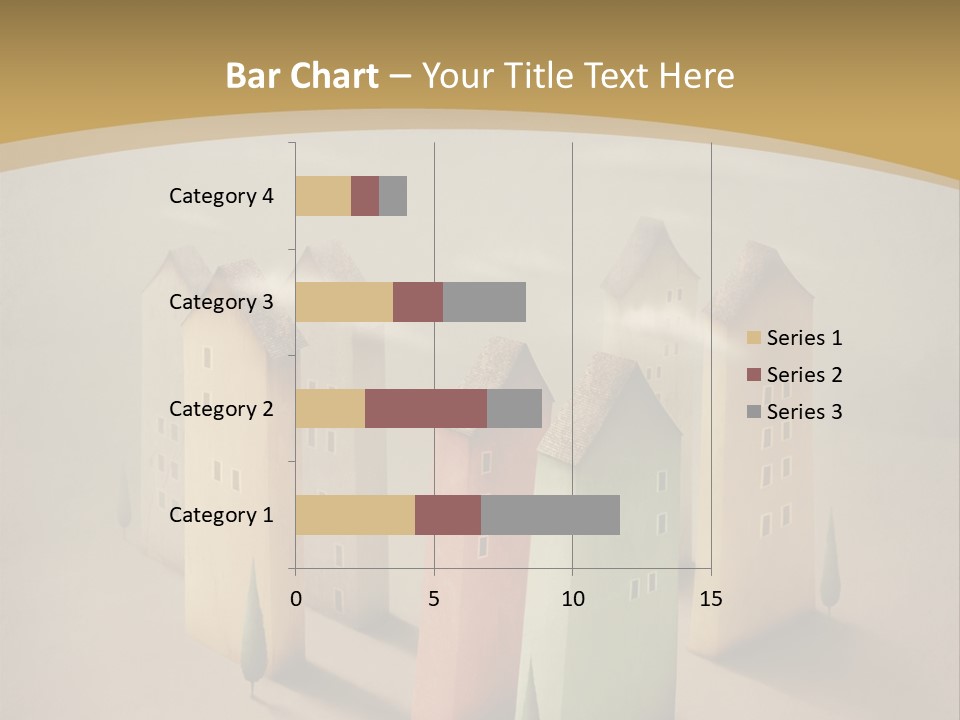 Bar Chart – Your Title Text Here

Category 4
Category 3
Category 2
Category 1

0
5
10
15

Series 1
Series 2
Series 3